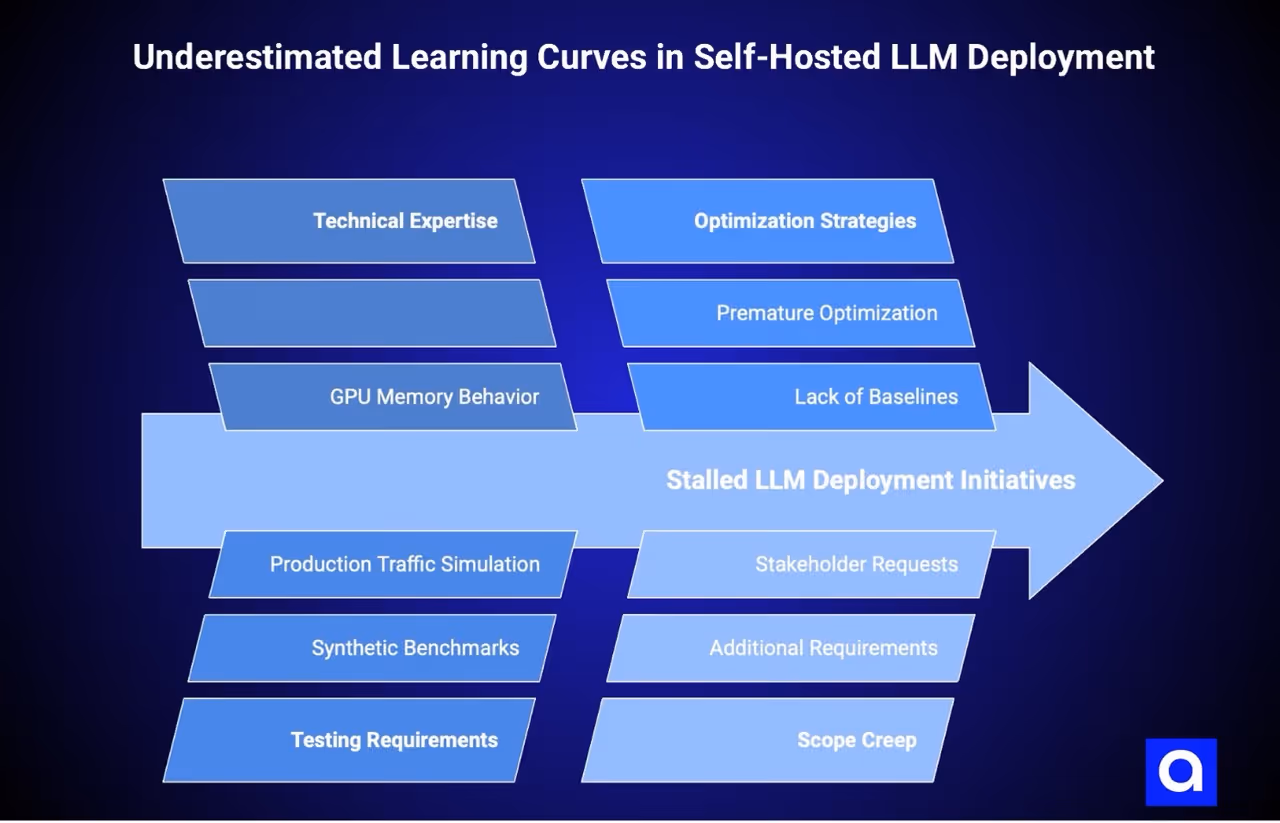 Underestimated Learning Curves in Self-Hosted LLM Deployment

Technical Expertise

GPU Memory Behavior

Optimization Strategies

Premature Optimization

Lack of Baselines

Stalled LLM Deployment Initiatives

Production Traffic Simulation

Synthetic Benchmarks

Testing Requirements

Stakeholder Requests

Additional Requirements

Scope Creep

a